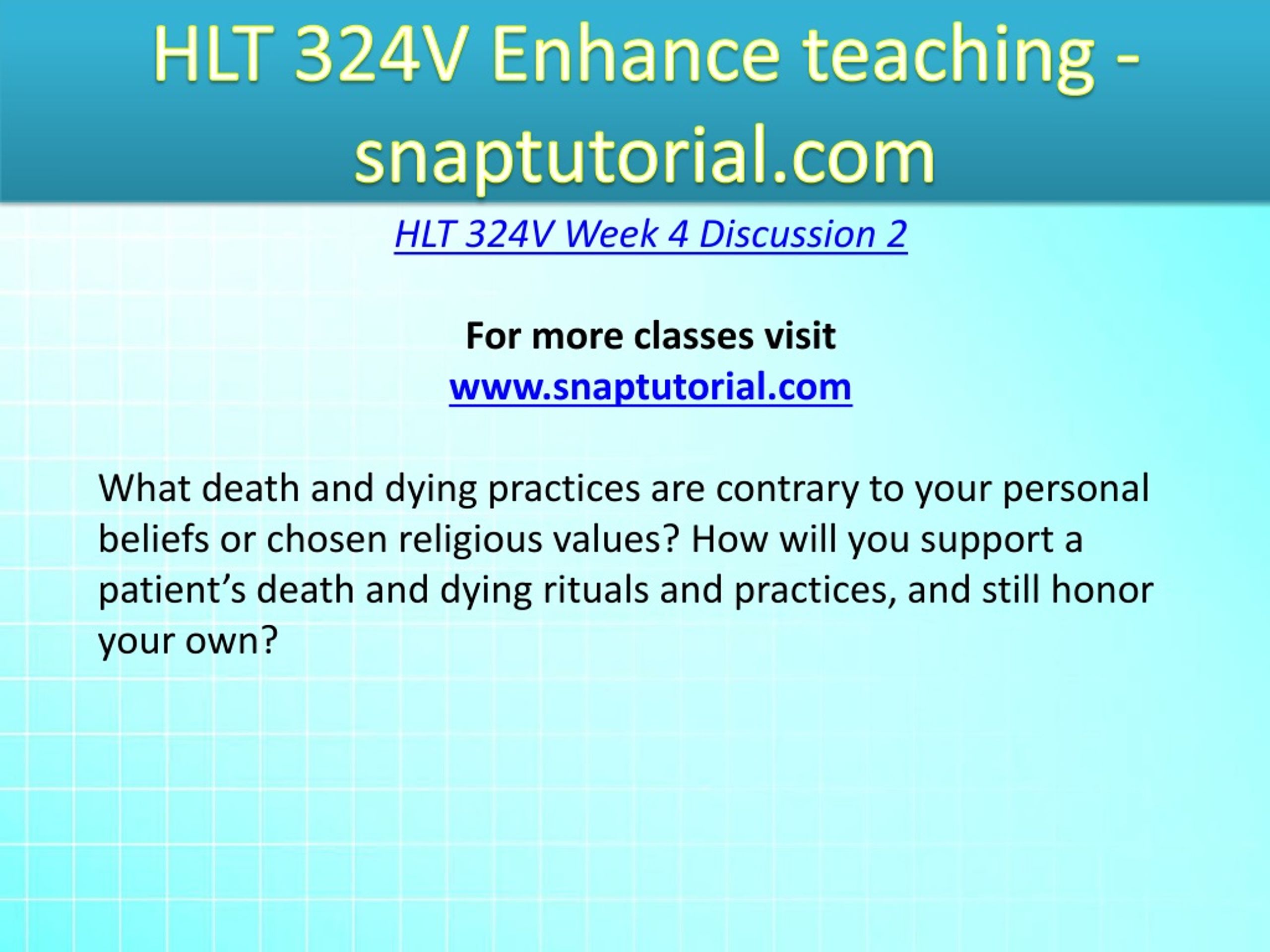 HLT 324V Enhance teaching - snaptutorial.com

HLT 324V Week 4 Discussion 2

For more classes visit
www.snaptutorial.com

What death and dying practices are contrary to your personal beliefs or chosen religious values? How will you support a patient’s death and dying rituals and practices, and still honor your own?